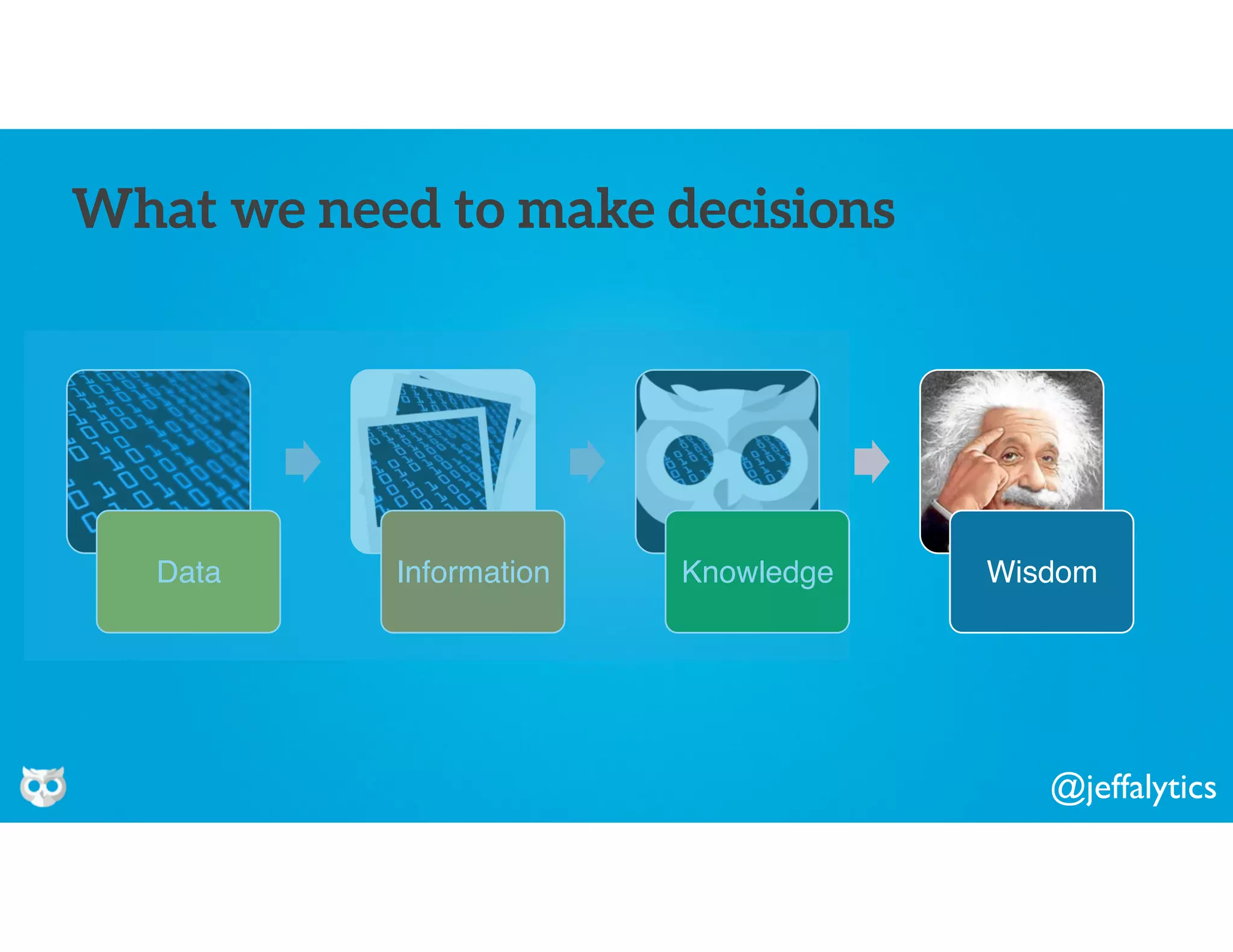 What we need to make decisions

Data

Information

Knowledge

Wisdom

@jeffalytics